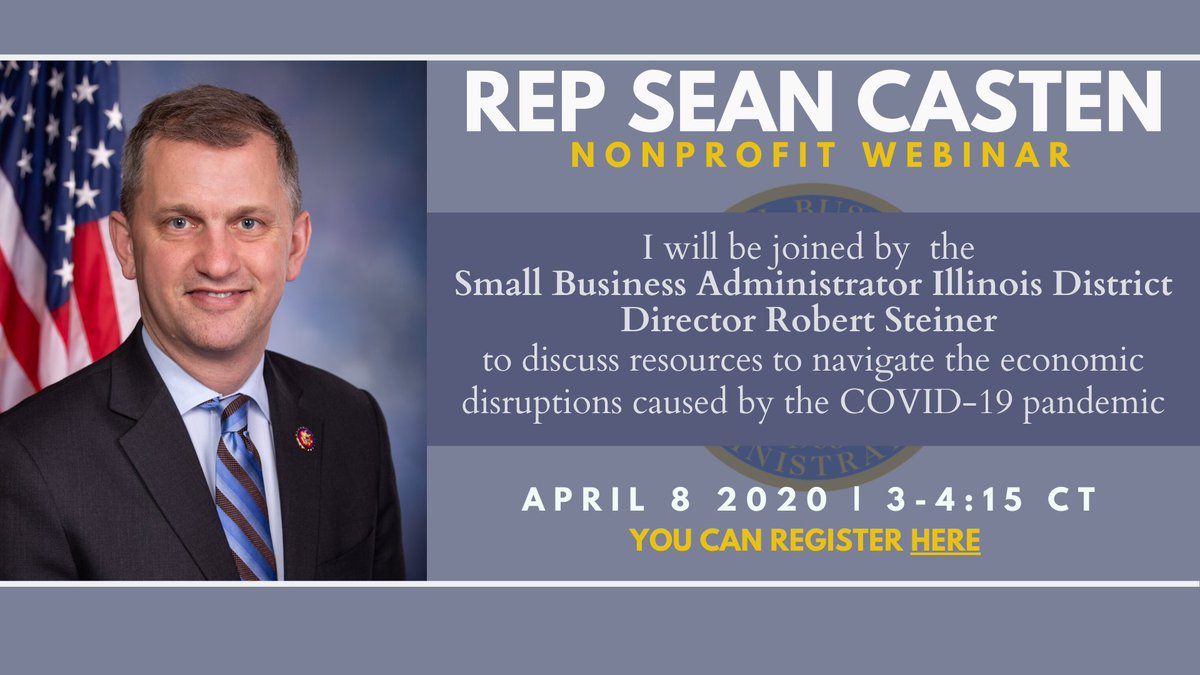 REP SEAN CASTEN
NONPROFIT WEBINAR

I will be joined by the
Small Business Administrator Illinois District Director Robert Steiner
to discuss resources to navigate the economic disruptions caused by the COVID-19 pandemic

APRIL 8 2020 | 3-4:15 CT
YOU CAN REGISTER HERE